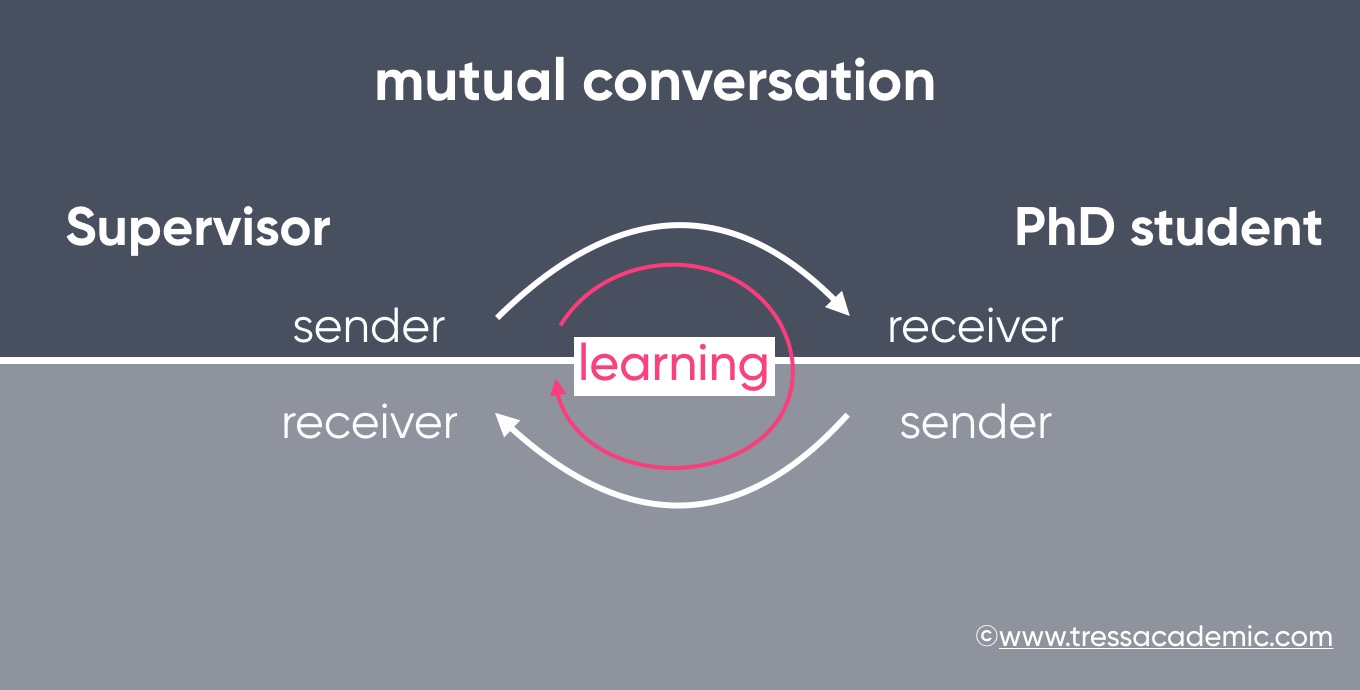 mutual conversation

Supervisor

PhD student

sender

receiver

learning

receiver

sender

©www.tressacademic.com